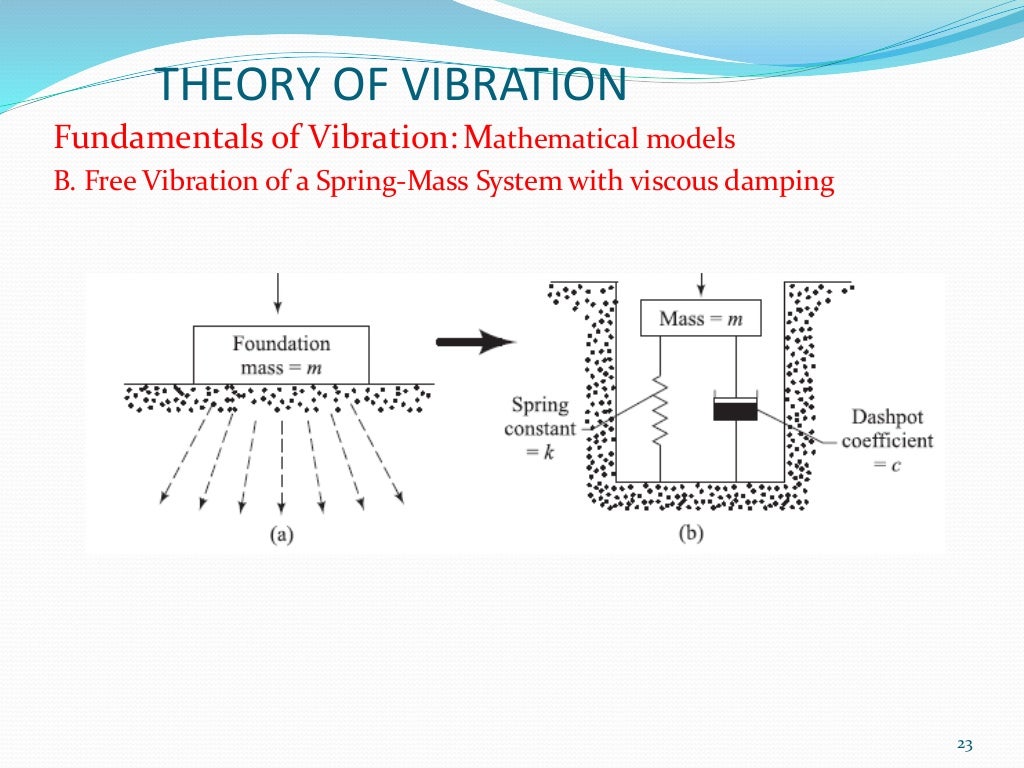 THEORY OF VIBRATION

Fundamentals of Vibration: Mathematical models

B. Free Vibration of a Spring-Mass System with viscous damping

Foundation mass = $m$

(a)

Mass = $m$

Spring constant = $k$

Dashpot coefficient = $c$

(b)

23